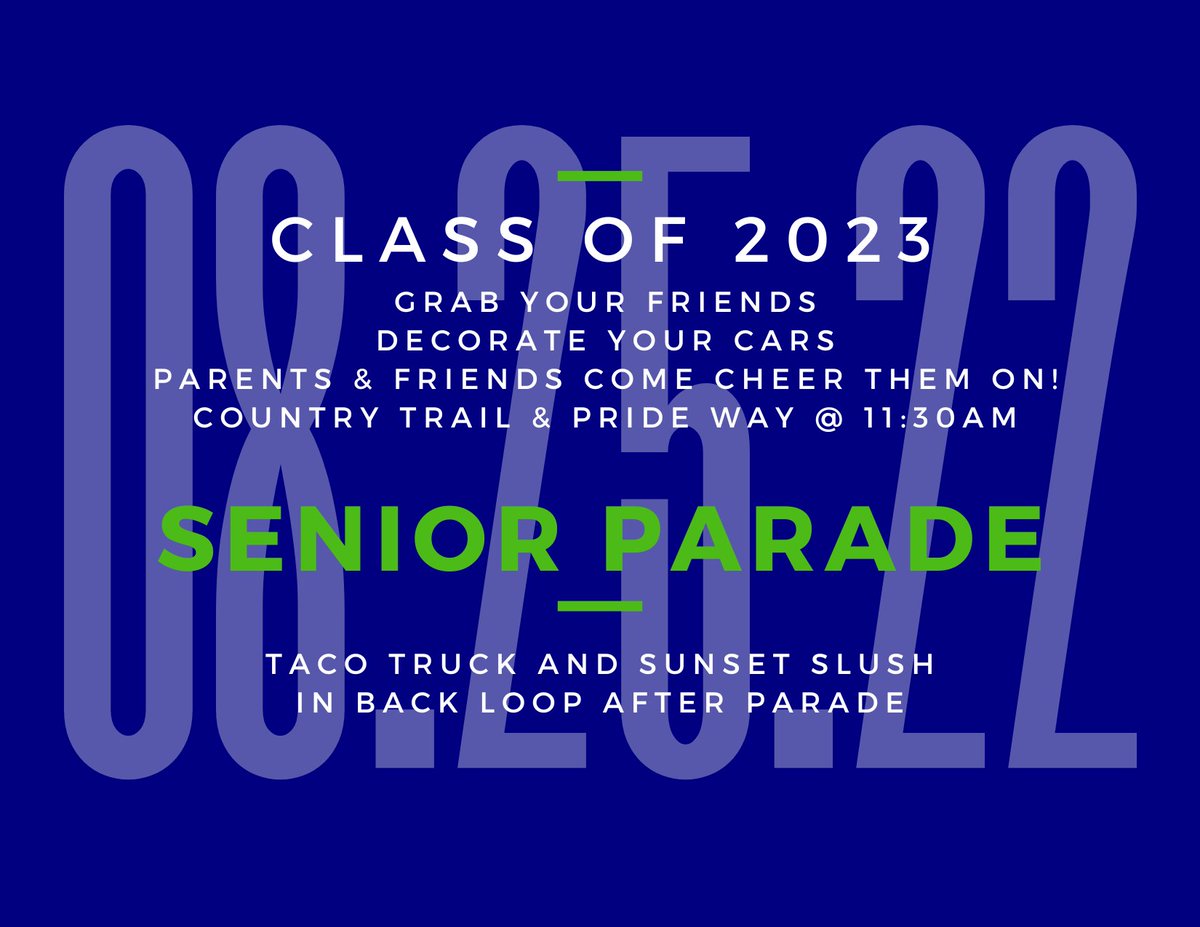 08.25.22

CLASS OF 2023

GRAB YOUR FRIENDS
DECORATE YOUR CARS
PARENTS & FRIENDS COME CHEER THEM ON!
COUNTRY TRAIL & PRIDE WAY @ 11:30AM

SENIOR PARADE

TACO TRUCK AND SUNSET SLUSH
IN BACK LOOP AFTER PARADE